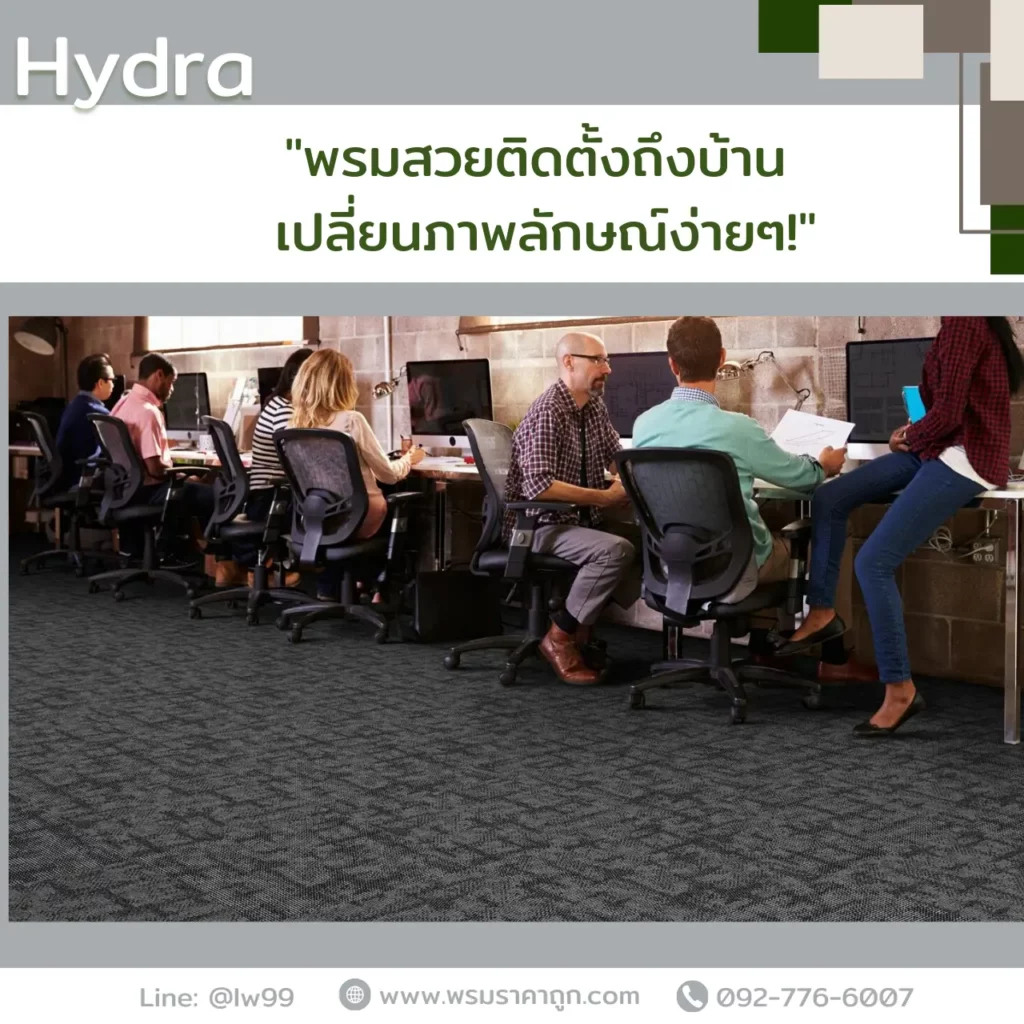 Hydra

"พรมสวยติดตั้งถึงบ้าน
เปลี่ยนภาพลักษณ์ง่ายๆ!"

Line: @lw99 www.พรมราคาถูก.com 092-776-6007